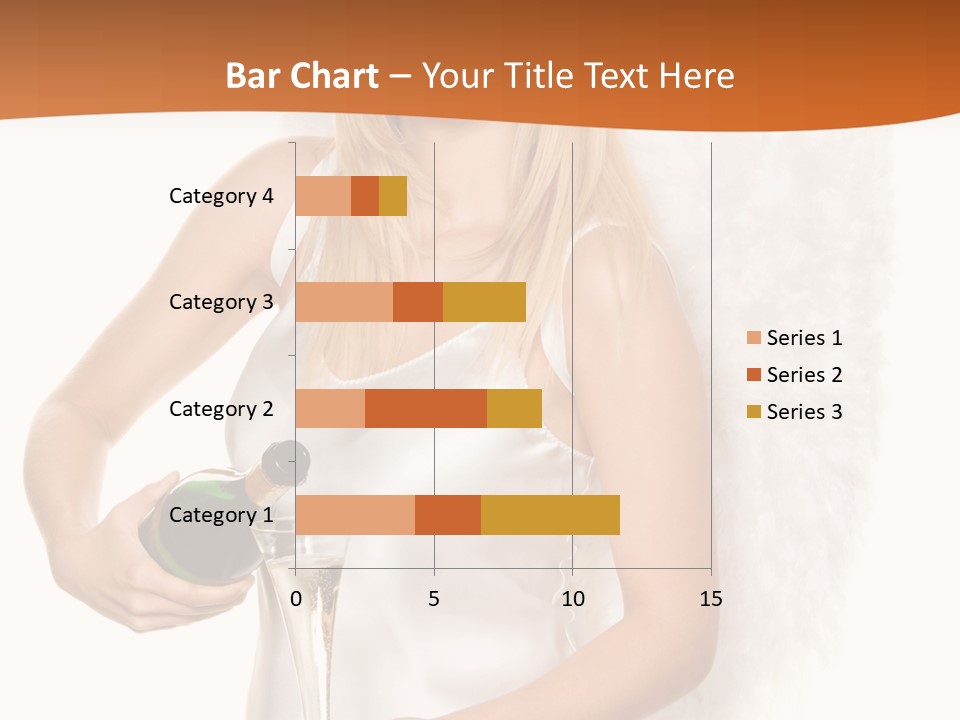 Bar Chart – Your Title Text Here

Category 4
Category 3
Category 2
Category 1

0
5
10
15

Series 1
Series 2
Series 3